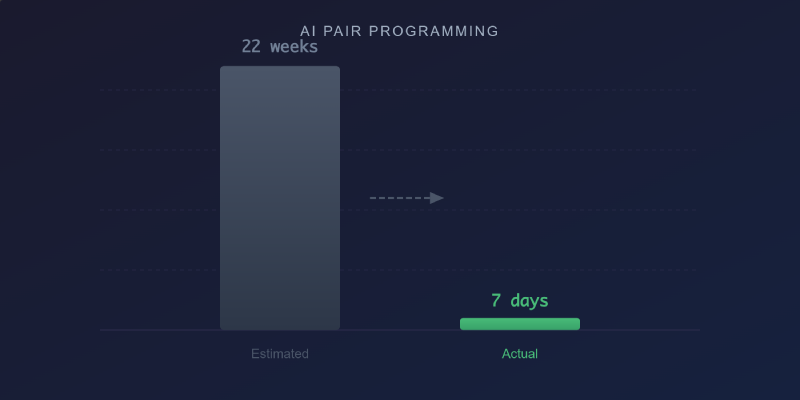 AI PAIR PROGRAMMING

22 weeks

7 days

Estimated

Actual